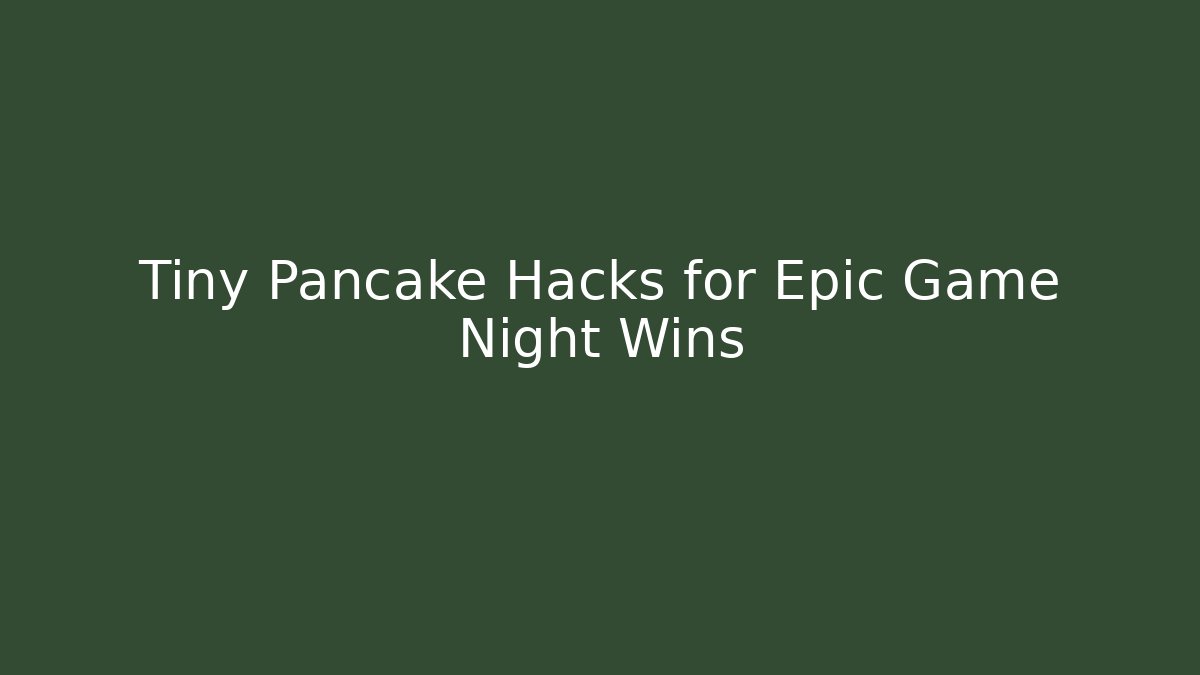 Tiny Pancake Hacks for Epic Game Night Wins